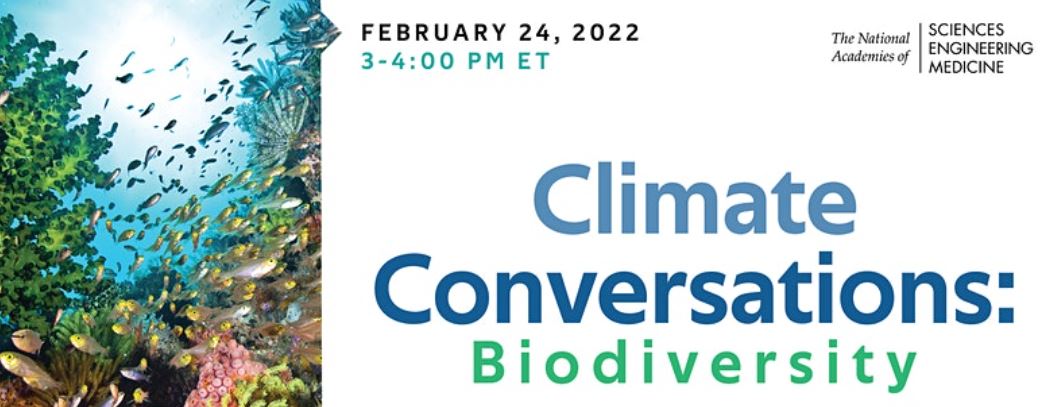 FEBRUARY 24, 2022
3-4:00 PM ET

The National Academies of SCIENCES ENGINEERING MEDICINE

Climate Conversations: Biodiversity